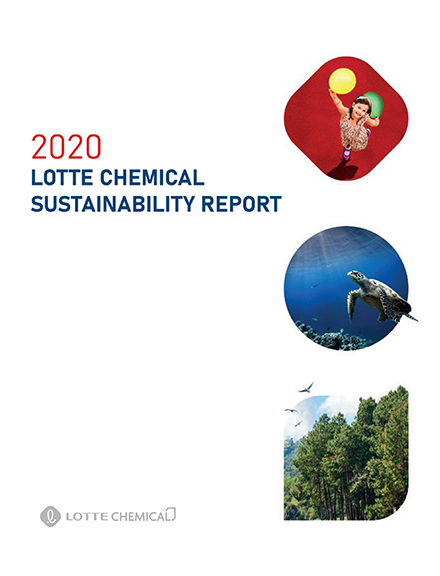 2020
LOTTE CHEMICAL
SUSTAINABILITY REPORT

LOTTE CHEMICAL